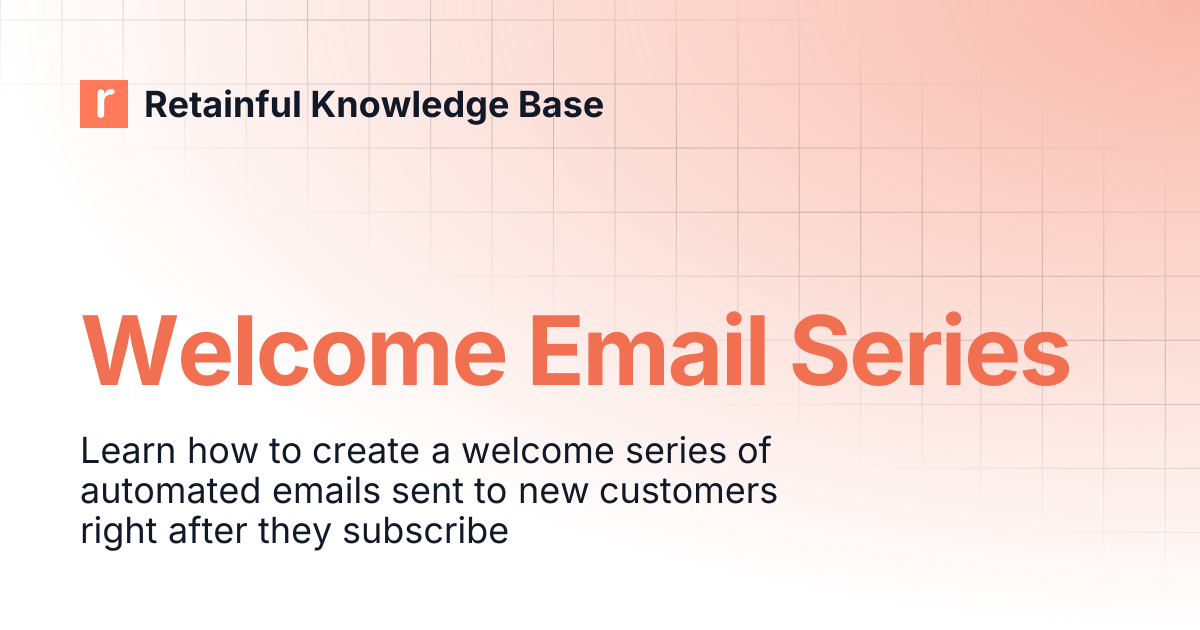 r Retainful Knowledge Base

Welcome Email Series

Learn how to create a welcome series of automated emails sent to new customers right after they subscribe